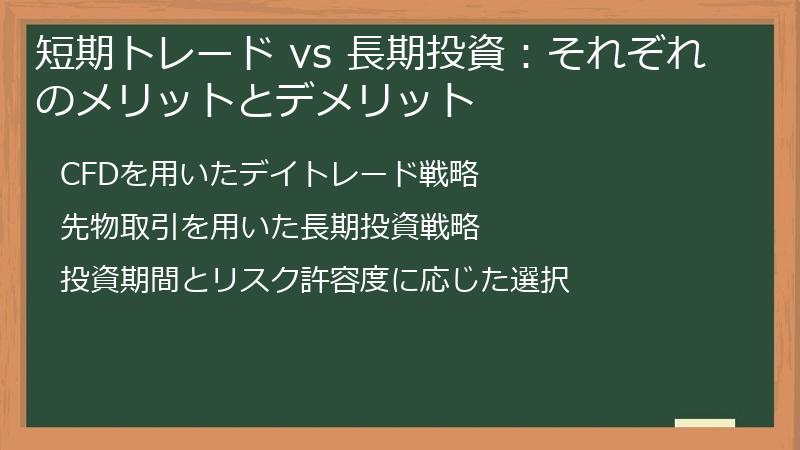 短期トレード vs 長期投資：それぞれのメリットとデメリット

CFDを用いたデイトレード戦略

先物取引を用いた長期投資戦略

投資期間とリスク許容度に応じた選択